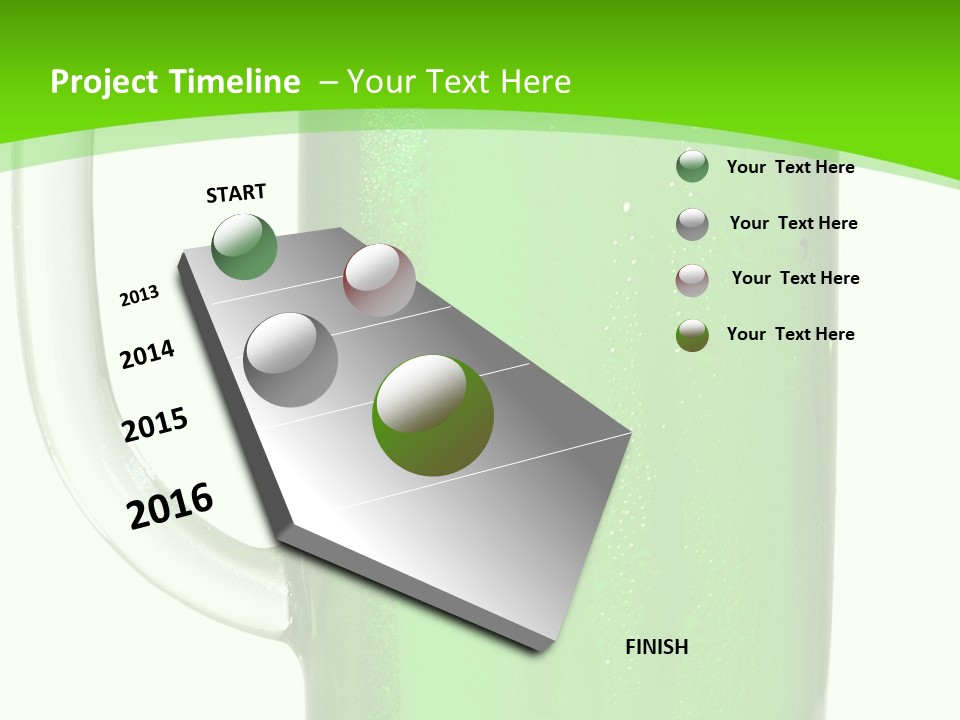 Project Timeline – Your Text Here

START

2013

2014

2015

2016

FINISH

Your Text Here

Your Text Here

Your Text Here

Your Text Here